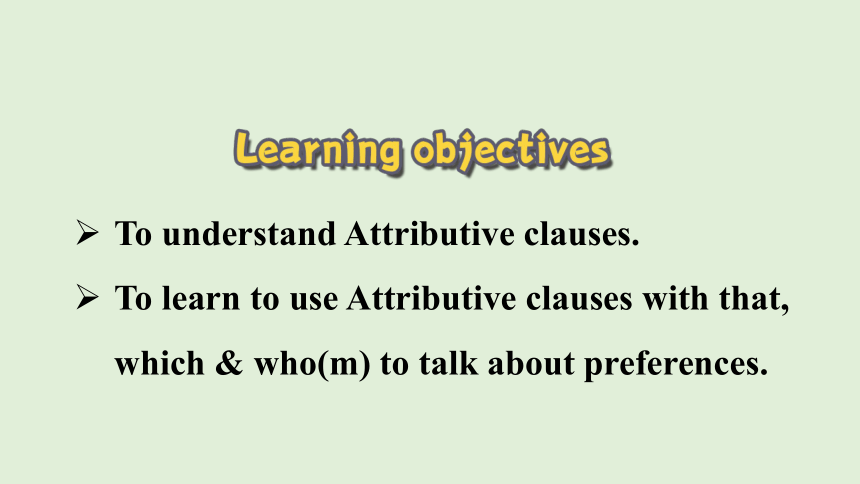 Learning objectives

➢ To understand Attributive clauses.

➢ To learn to use Attributive clauses with that, which & who(m) to talk about preferences.